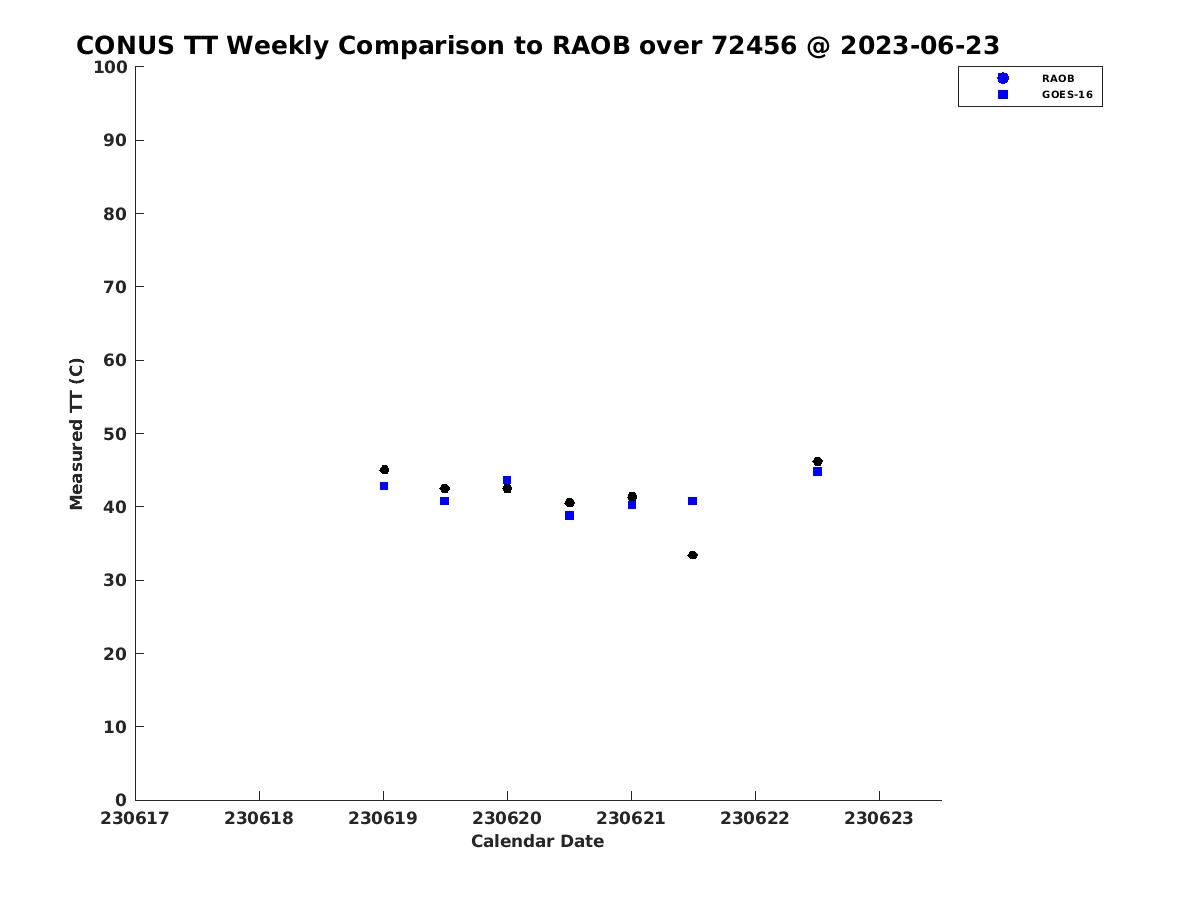 CONUS TT Weekly Comparison to RAOB over 72456 @ 2023-06-23

RAOB
GOES-16

Measured TT (C)

100
90
80
70
60
50
40
30
20
10
0

230617 230618 230619 230620 230621 230622 230623

Calendar Date